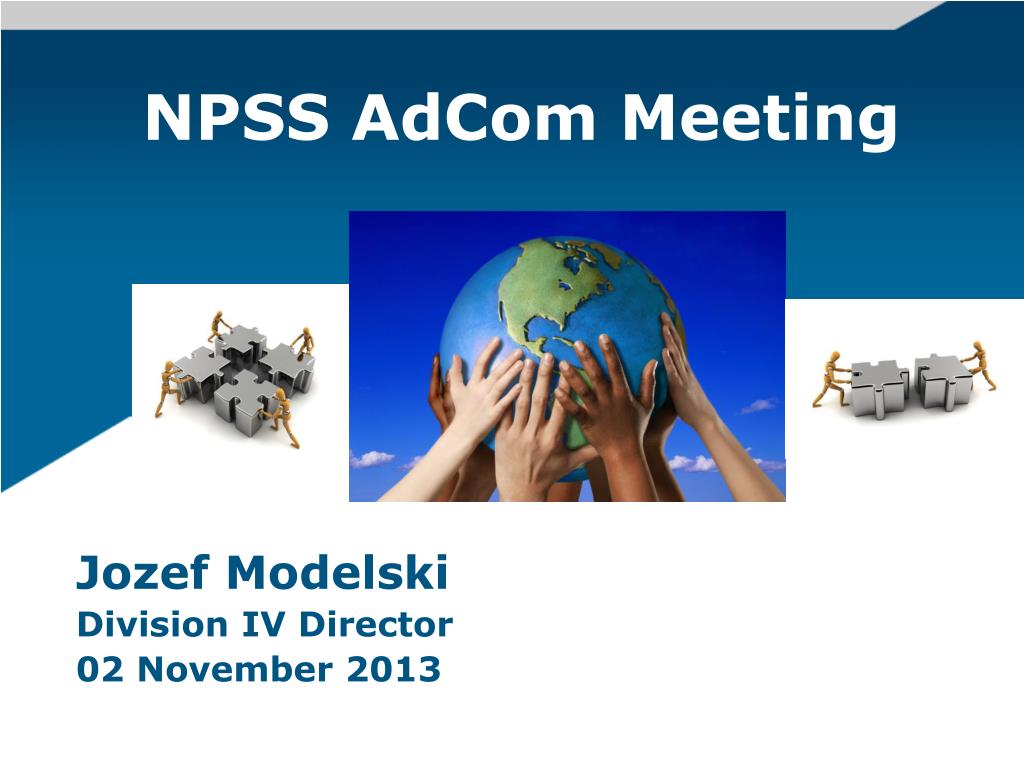 NPSS AdCom Meeting

Jozef Modelski
Division IV Director
02 November 2013